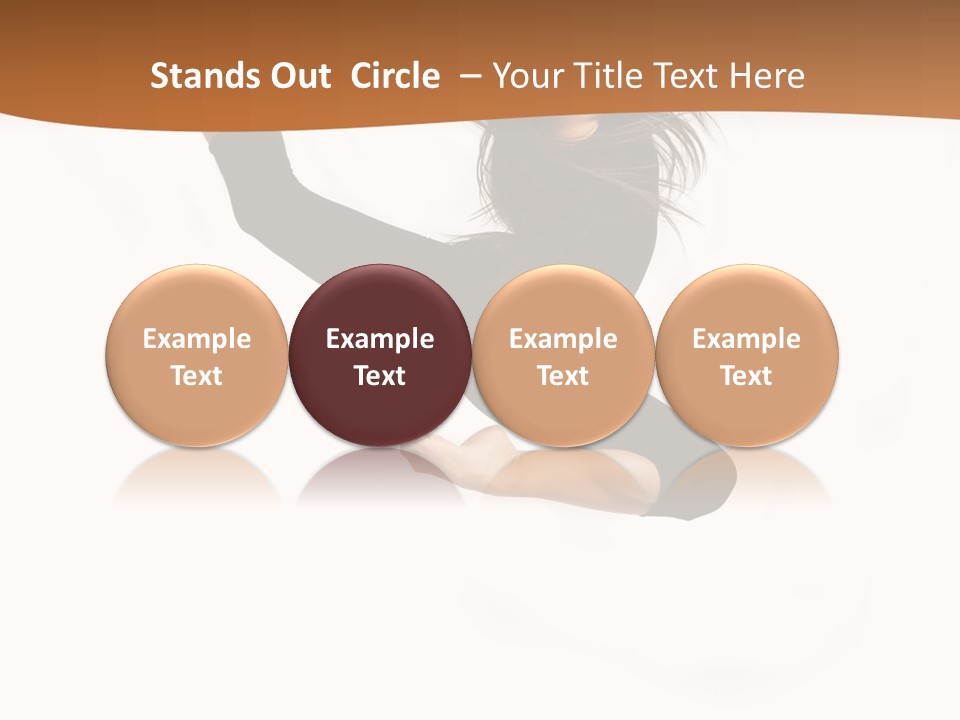 Stands Out Circle – Your Title Text Here

Example Text

Example Text

Example Text

Example Text